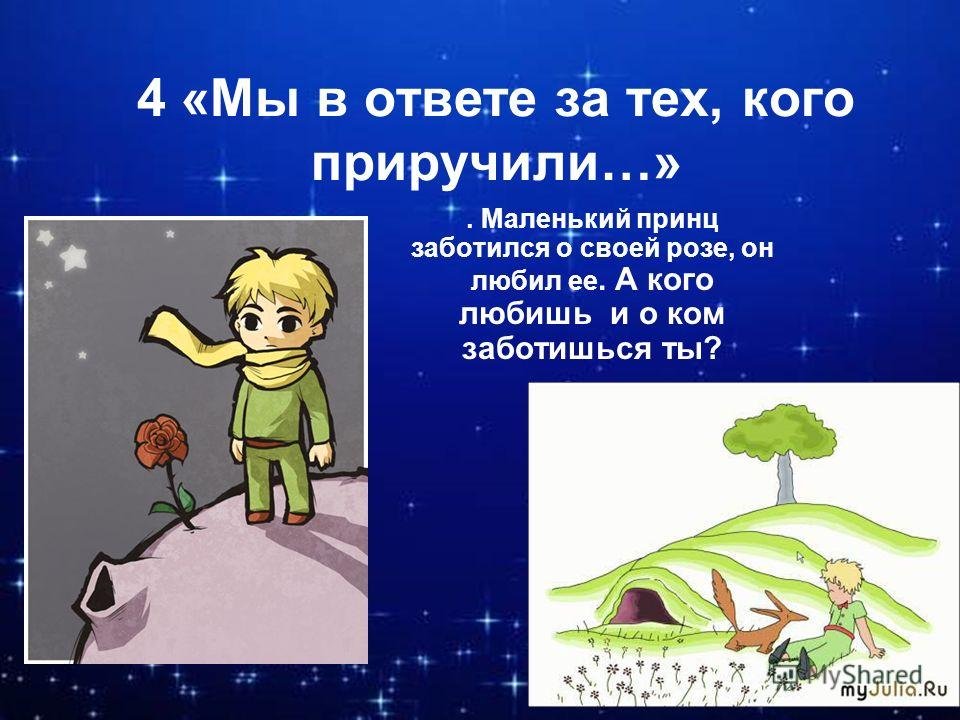 4 «Мы в ответе за тех, кого приручили…»

. Маленький принц заботился о своей розе, он любил ее. А кого любишь и о ком заботишься ты?

MyShared

myJulia.Ru